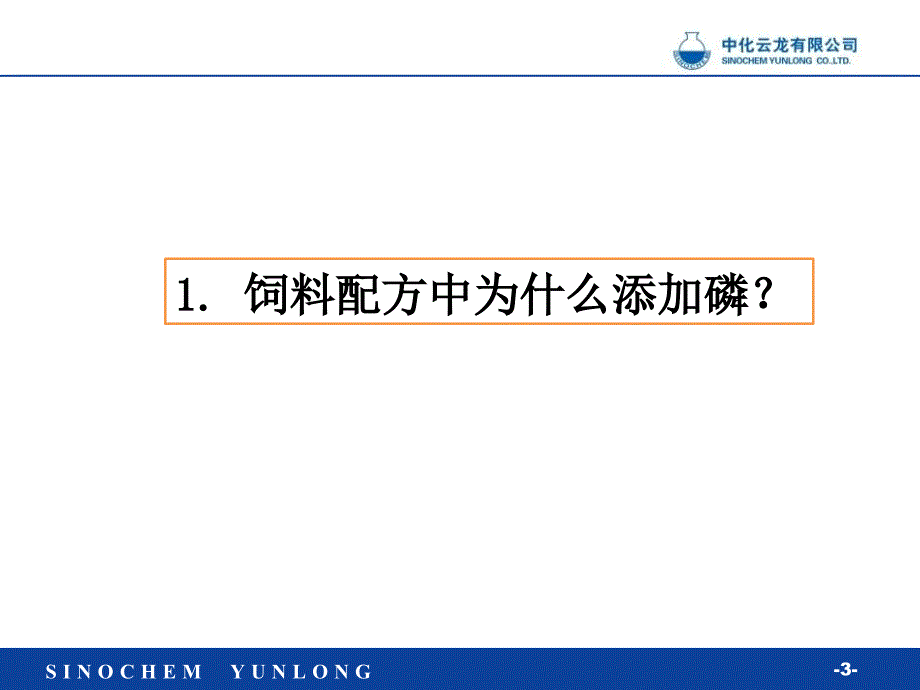 中化云龙有限公司
SINOCHEM YUNLONG CO.,LTD.

1. 饲料配方中为什么添加磷？

SINOCHEM YUNLONG

-3-